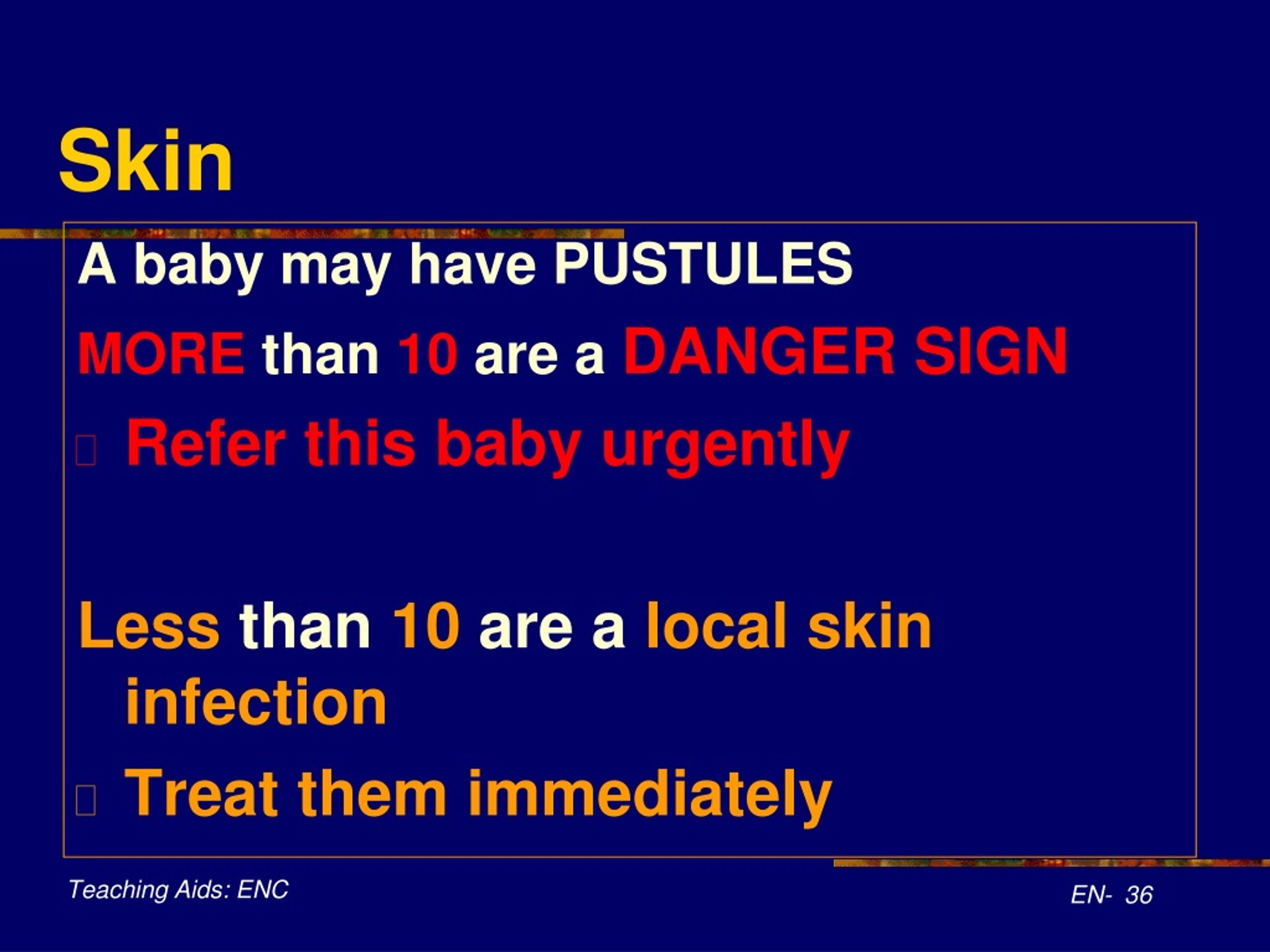 Skin

A baby may have PUSTULES

MORE than 10 are a DANGER SIGN

Refer this baby urgently

Less than 10 are a local skin infection

Treat them immediately

Teaching Aids: ENC

EN- 36